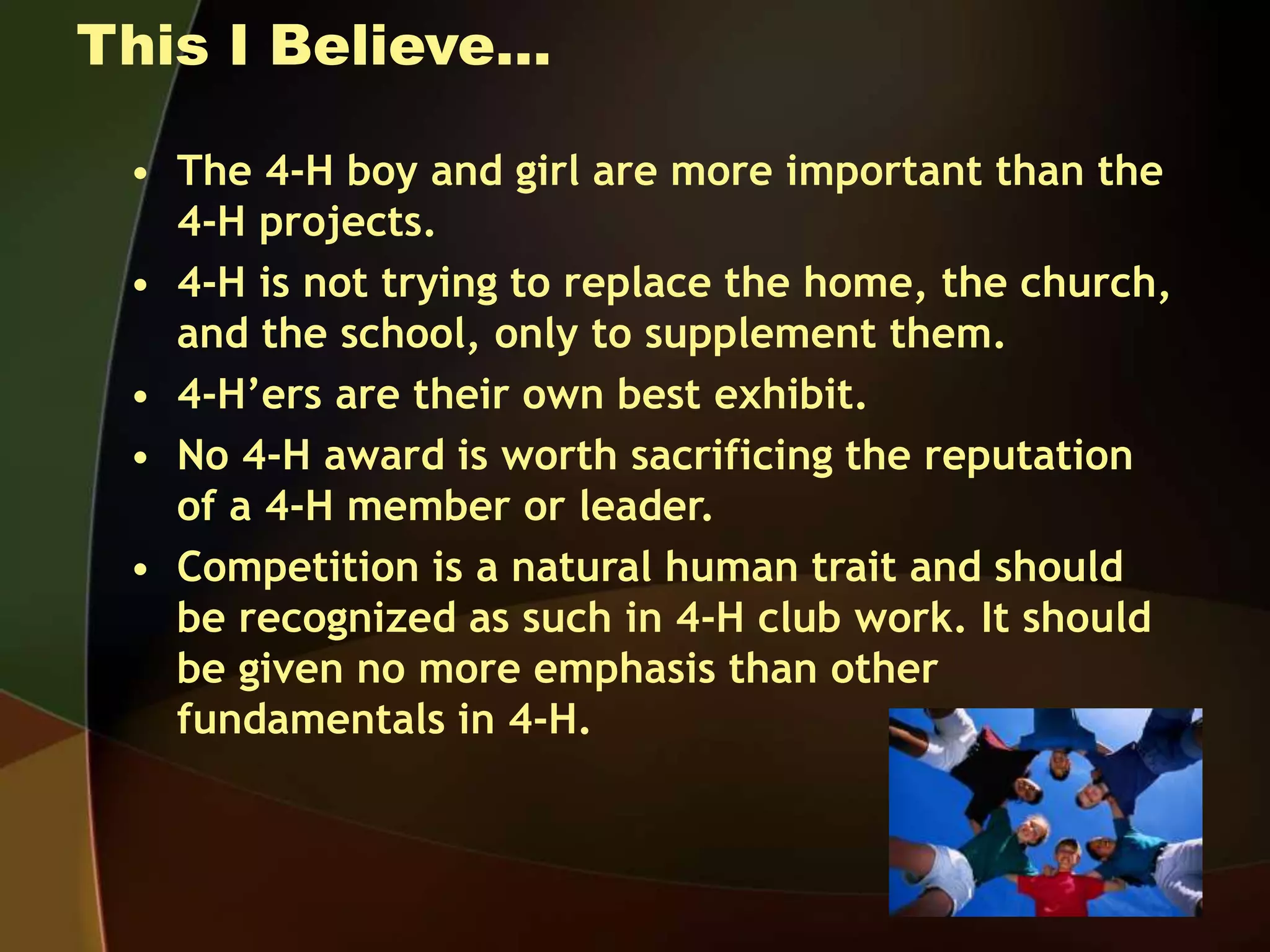 This I Believe…

• The 4-H boy and girl are more important than the 4-H projects.
• 4-H is not trying to replace the home, the church, and the school, only to supplement them.
• 4-H’ers are their own best exhibit.
• No 4-H award is worth sacrificing the reputation of a 4-H member or leader.
• Competition is a natural human trait and should be recognized as such in 4-H club work. It should be given no more emphasis than other fundamentals in 4-H.